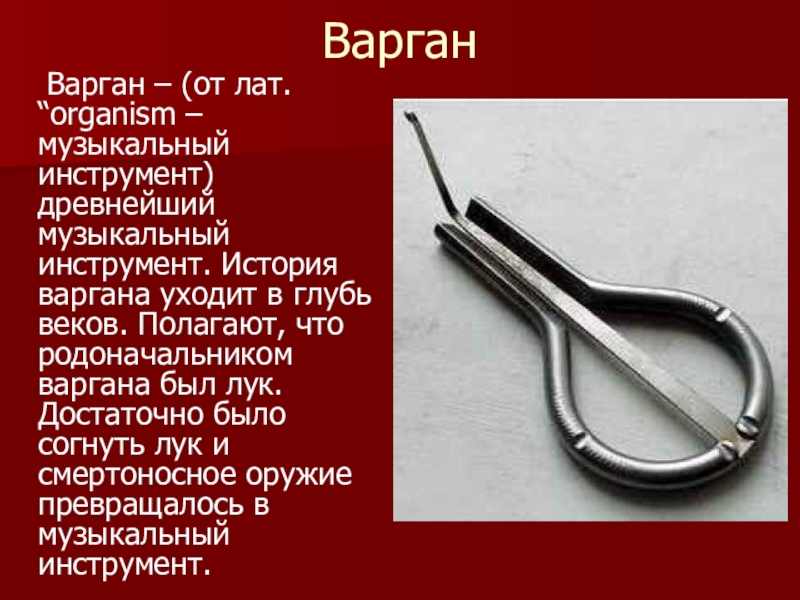 Варган

Варган – (от лат. “organism – музыкальный инструмент) древнейший музыкальный инструмент. История варгана уходит в глубь веков. Полагают, что родоначальником варгана был лук. Достаточно было согнуть лук и смертоносное оружие превращалось в музыкальный инструмент.